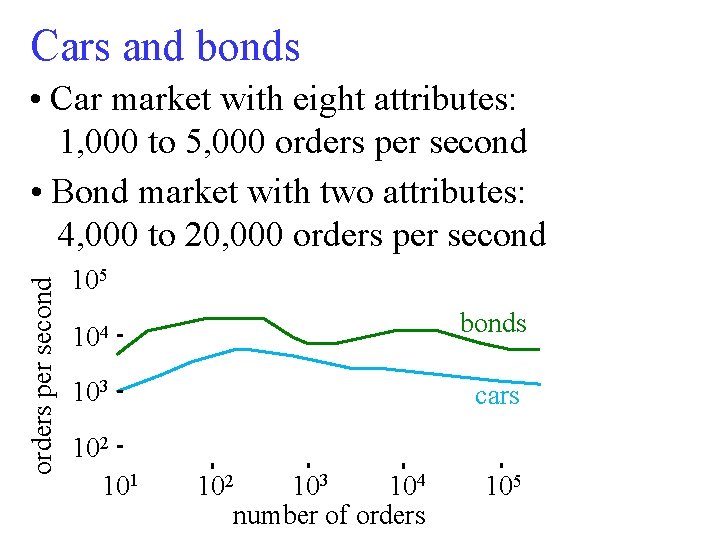 Cars and bonds

• Car market with eight attributes: 1,000 to 5,000 orders per second

• Bond market with two attributes: 4,000 to 20,000 orders per second

orders per second

$10^5$
$10^4$
$10^3$
$10^2$

bonds
cars

$10^1$ $10^2$ $10^3$ $10^4$ $10^5$
number of orders